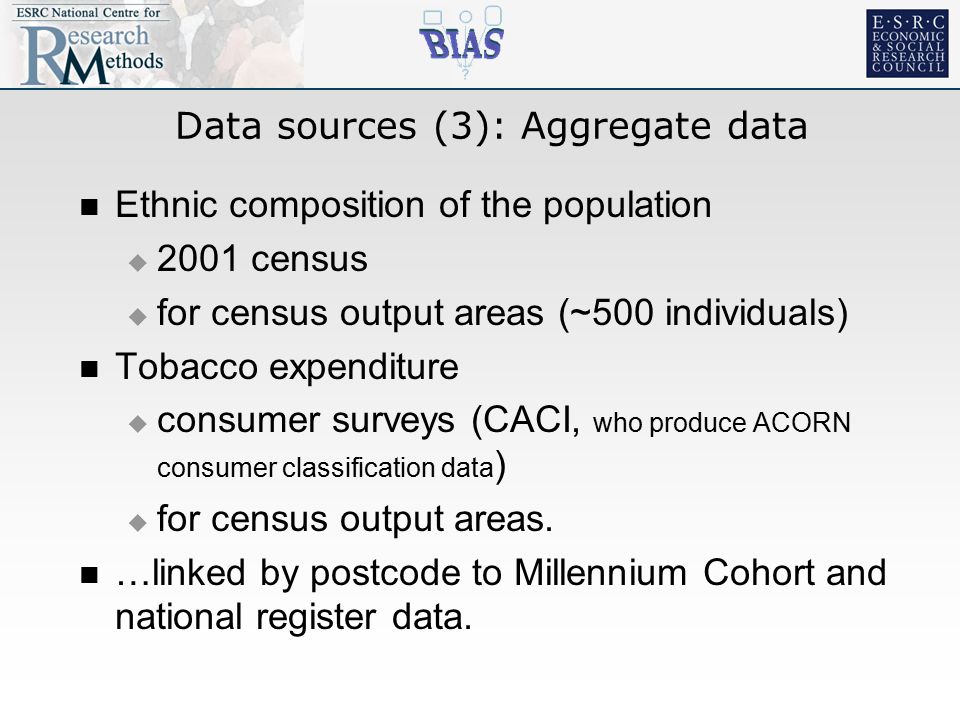 ESRC National Centre for Research Methods

BIAS

E·S·R·C ECONOMIC & SOCIAL RESEARCH COUNCIL

Data sources (3): Aggregate data

■ Ethnic composition of the population
◆ 2001 census
◆ for census output areas (~500 individuals)

■ Tobacco expenditure
◆ consumer surveys (CACI, who produce ACORN consumer classification data)
◆ for census output areas.

■ …linked by postcode to Millennium Cohort and national register data.